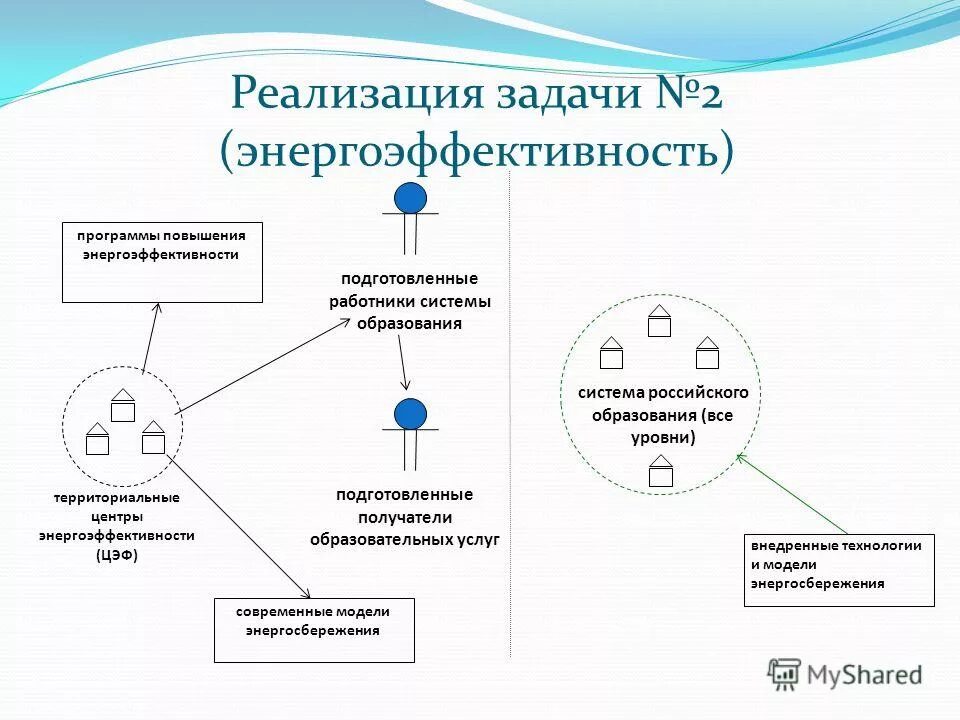 Реализация задачи №2 (энергоэффективность)

программы повышения энергоэффективности

подготовленные работники системы образования

территориальные центры энергоэффективности (ЦЭФ)

подготовленные получатели образовательных услуг

современные модели энергосбережения

система российского образования (все уровни)

внедренные технологии и модели энергосбережения

MyShared